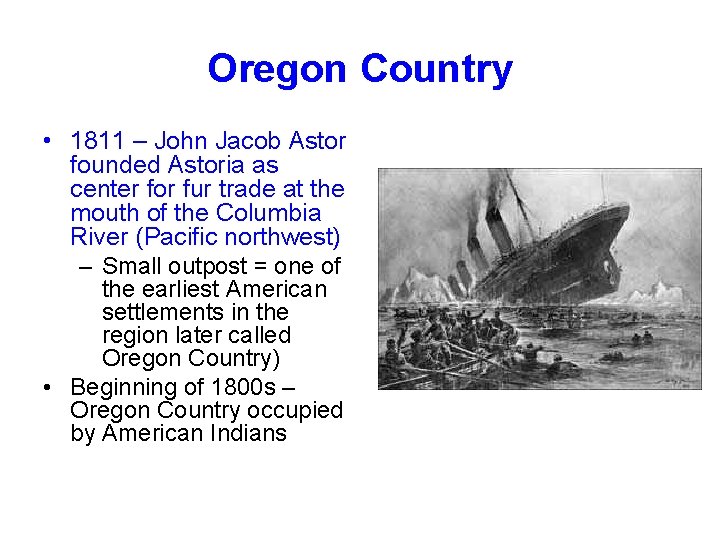 Oregon Country

• 1811 – John Jacob Astor founded Astoria as center for fur trade at the mouth of the Columbia River (Pacific northwest)
– Small outpost = one of the earliest American settlements in the region later called Oregon Country)
• Beginning of 1800s – Oregon Country occupied by American Indians